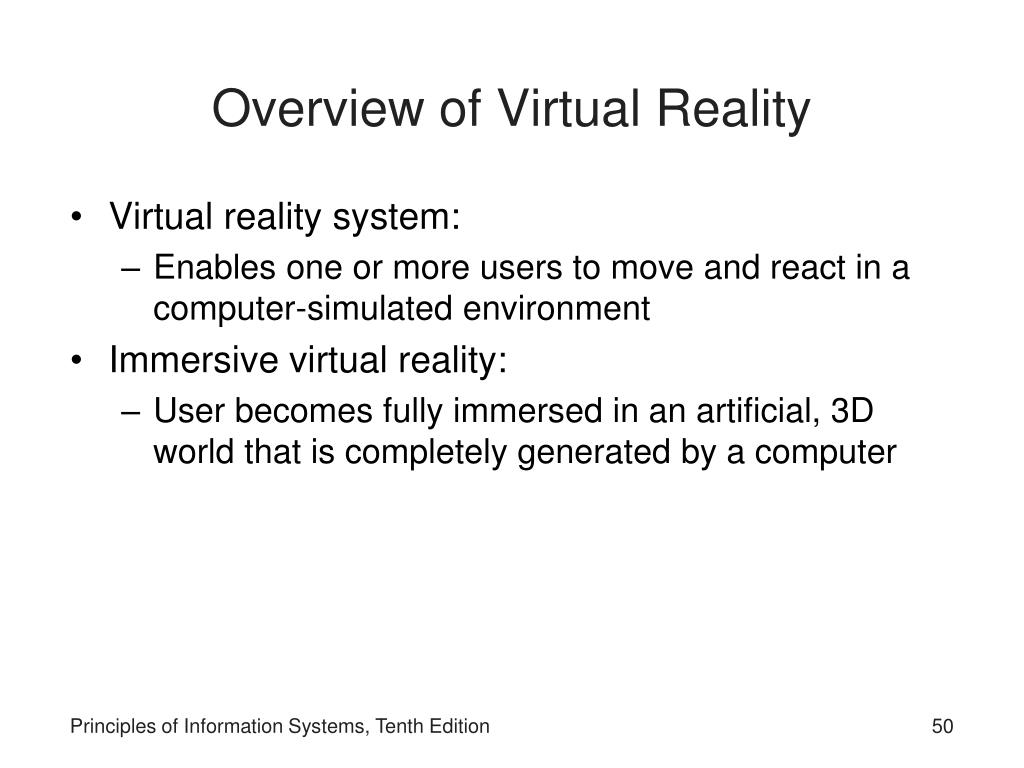 Overview of Virtual Reality

• Virtual reality system:
  – Enables one or more users to move and react in a computer-simulated environment
• Immersive virtual reality:
  – User becomes fully immersed in an artificial, 3D world that is completely generated by a computer

Principles of Information Systems, Tenth Edition

50